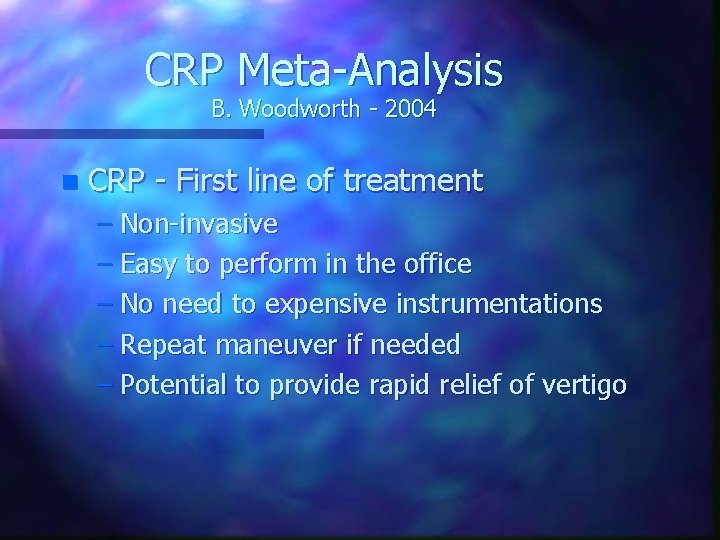 CRP Meta-Analysis
B. Woodworth - 2004

CRP - First line of treatment
– Non-invasive
– Easy to perform in the office
– No need to expensive instrumentations
– Repeat maneuver if needed
– Potential to provide rapid relief of vertigo